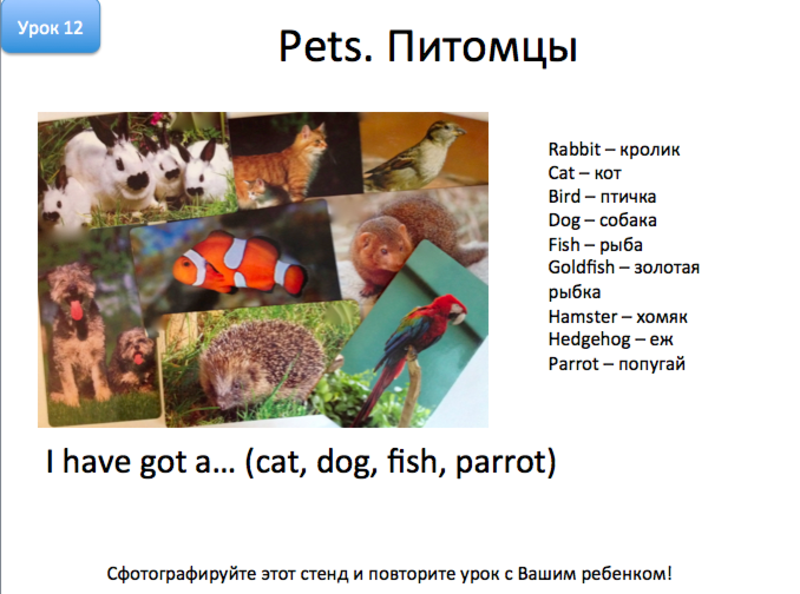 Урок 12

Pets. Питомцы

Rabbit – кролик
Cat – кот
Bird – птичка
Dog – собака
Fish – рыба
Goldfish – золотая рыбка
Hamster – хомяк
Hedgehog – еж
Parrot – попугай

I have got a… (cat, dog, fish, parrot)

Сфотографируйте этот стенд и повторите урок с Вашим ребенком!